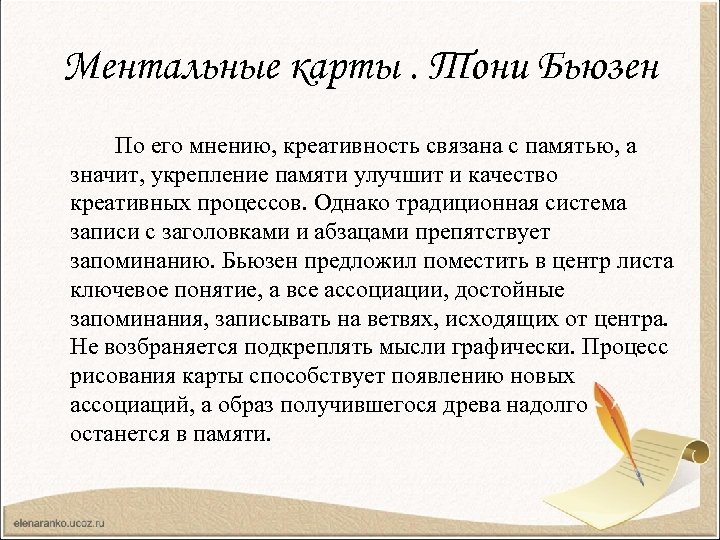 Ментальные карты . Тони Бьюзен

По его мнению, креативность связана с памятью, а значит, укрепление памяти улучшит и качество креативных процессов. Однако традиционная система записи с заголовками и абзацами препятствует запоминанию. Бьюзен предложил поместить в центр листа ключевое понятие, а все ассоциации, достойные запоминания, записывать на ветвях, исходящих от центра. Не возбраняется подкреплять мысли графически. Процесс рисования карты способствует появлению новых ассоциаций, а образ получившегося древа надолго останется в памяти.

elenaranko.ucoz.ru